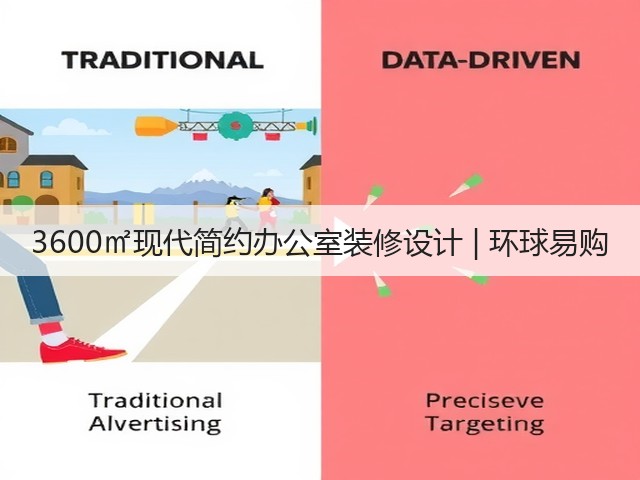 TRADITIONAL

DATA-DRIVEN

3600㎡现代简约办公室装修设计 | 环球易购

Traditional Alvertising

Preciseve Targeting